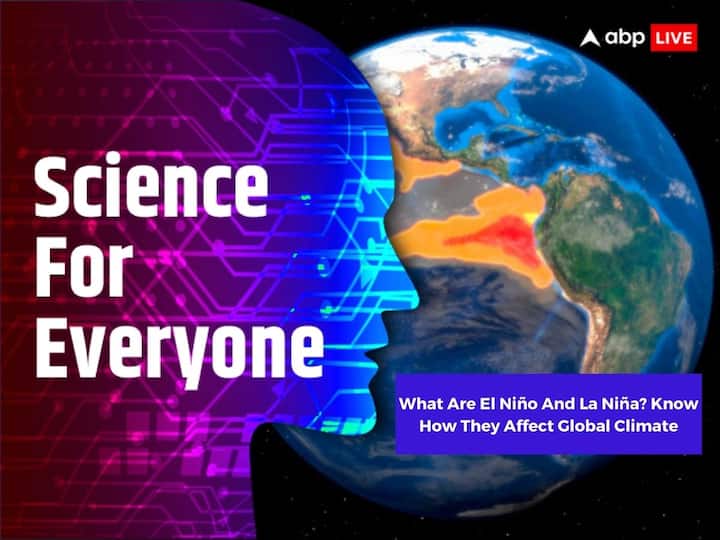 abp LIVE

Science For Everyone

What Are El Niño And La Niña? Know How They Affect Global Climate